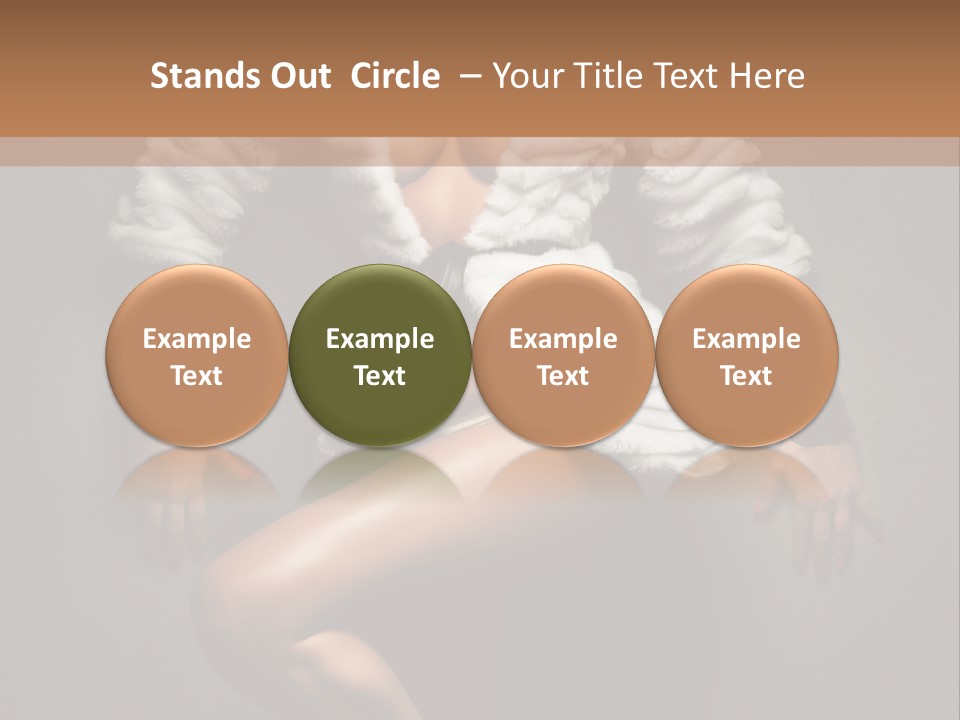 Stands Out Circle – Your Title Text Here

Example Text

Example Text

Example Text

Example Text